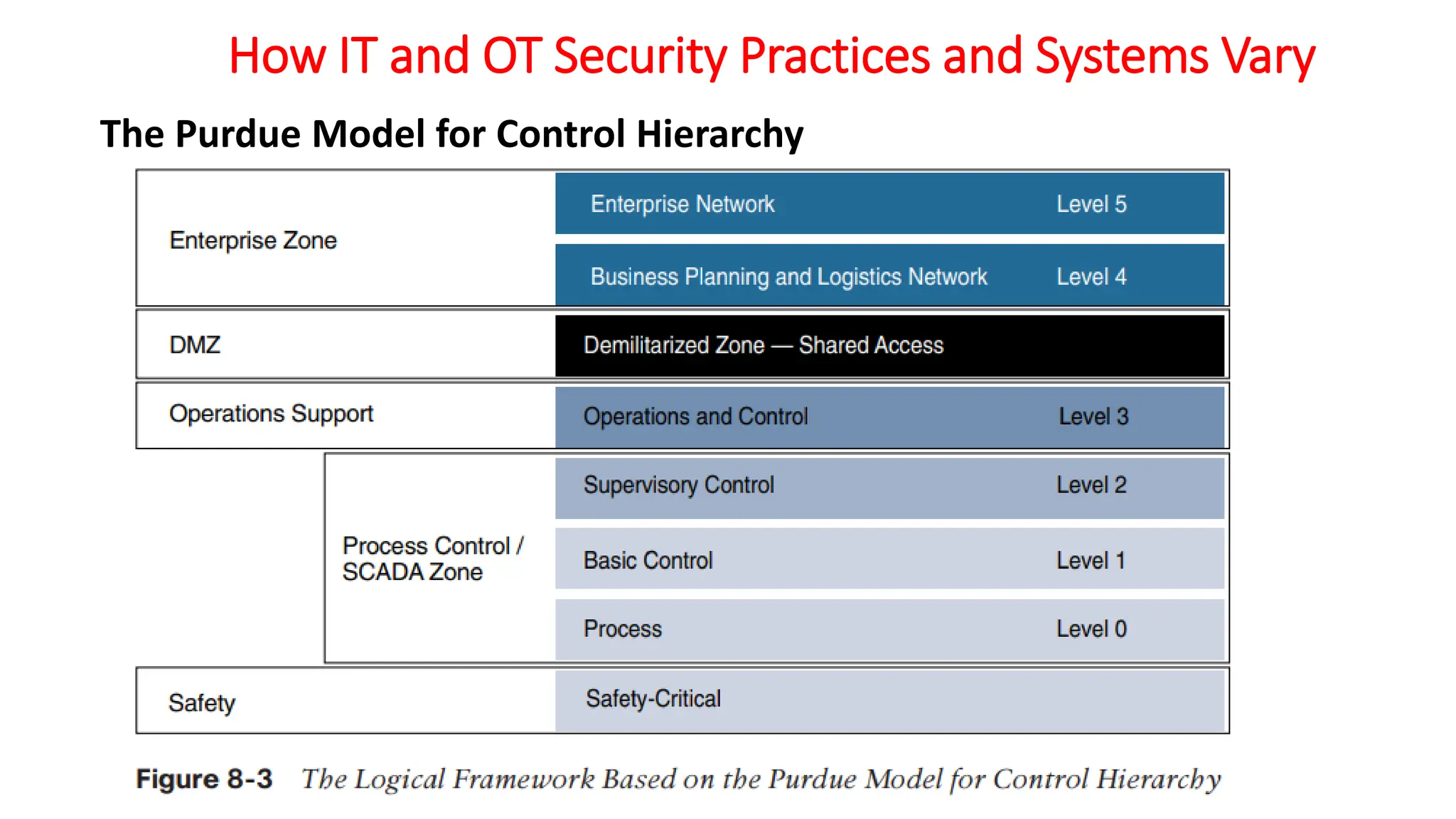 How IT and OT Security Practices and Systems Vary

The Purdue Model for Control Hierarchy

Enterprise Zone

Enterprise Network Level 5

Business Planning and Logistics Network Level 4

DMZ

Demilitarized Zone — Shared Access

Operations Support

Operations and Control Level 3

Process Control / SCADA Zone

Supervisory Control Level 2

Basic Control Level 1

Process Level 0

Safety

Safety-Critical

Figure 8-3 The Logical Framework Based on the Purdue Model for Control Hierarchy